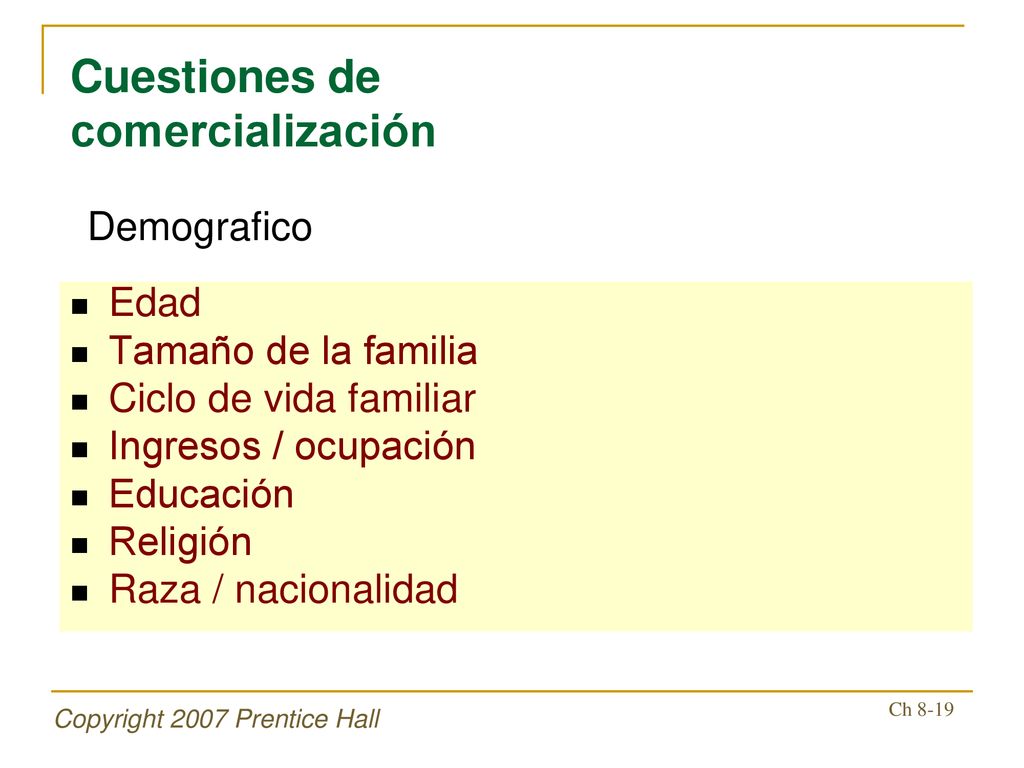 Cuestiones de comercialización

Demografico

- Edad
- Tamaño de la familia
- Ciclo de vida familiar
- Ingresos / ocupación
- Educación
- Religión
- Raza / nacionalidad

Copyright 2007 Prentice Hall

Ch 8-19